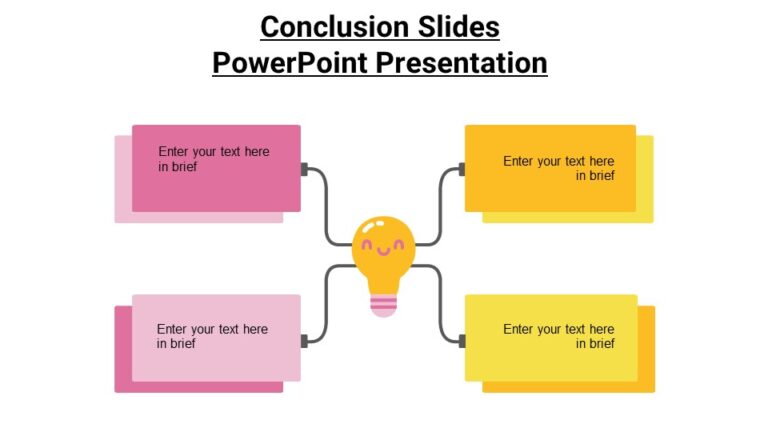 Conclusion Slides PowerPoint Presentation

Enter your text here in brief

Enter your text here in brief

Enter your text here in brief

Enter your text here in brief